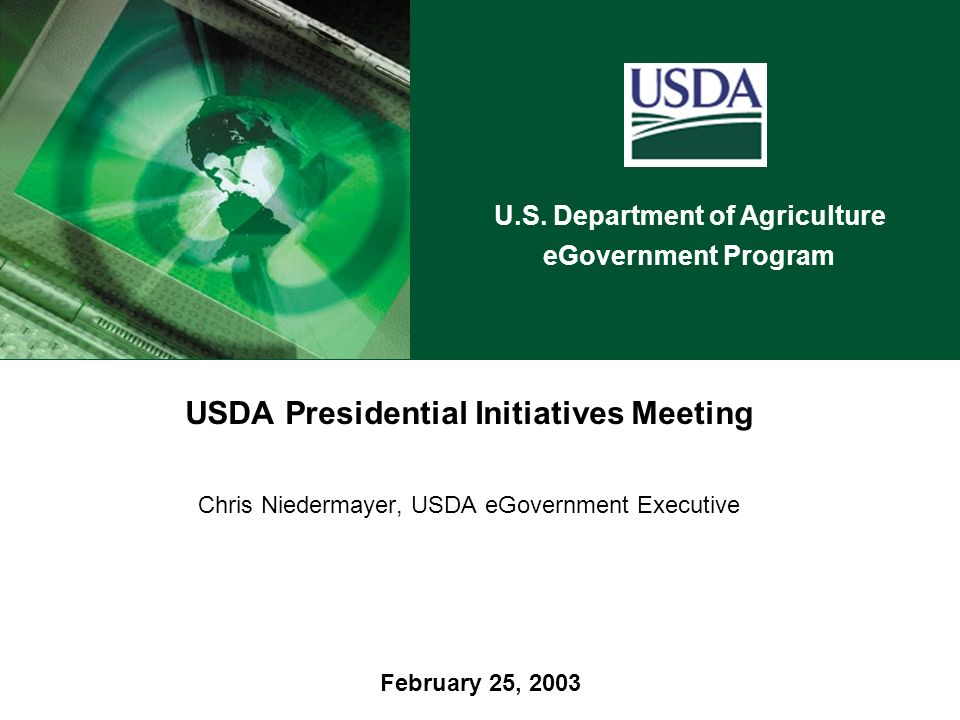 USDA

U.S. Department of Agriculture
eGovernment Program

USDA Presidential Initiatives Meeting

Chris Niedermayer, USDA eGovernment Executive

February 25, 2003